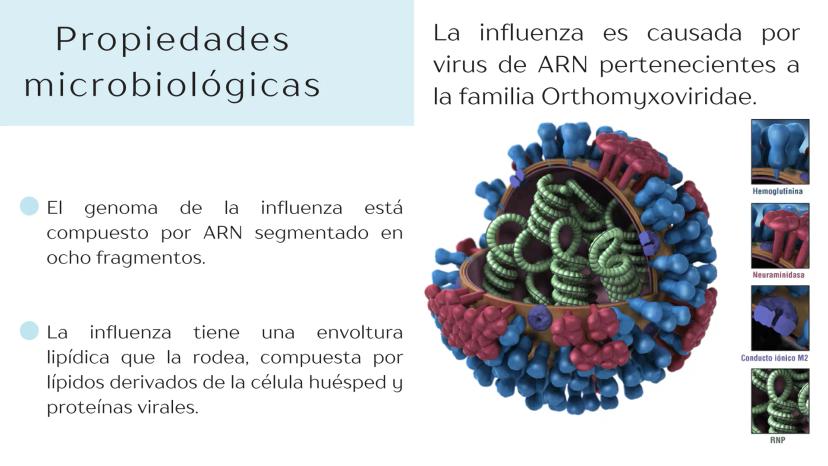 Propiedades microbiológicas

La influenza es causada por virus de ARN pertenecientes a la familia Orthomyxoviridae.

El genoma de la influenza está compuesto por ARN segmentado en ocho fragmentos.

La influenza tiene una envoltura lipídica que la rodea, compuesta por lípidos derivados de la célula huésped y proteínas virales.

Hemoglutinina

Neuraminidasa

Conducto iónico M2

RNP